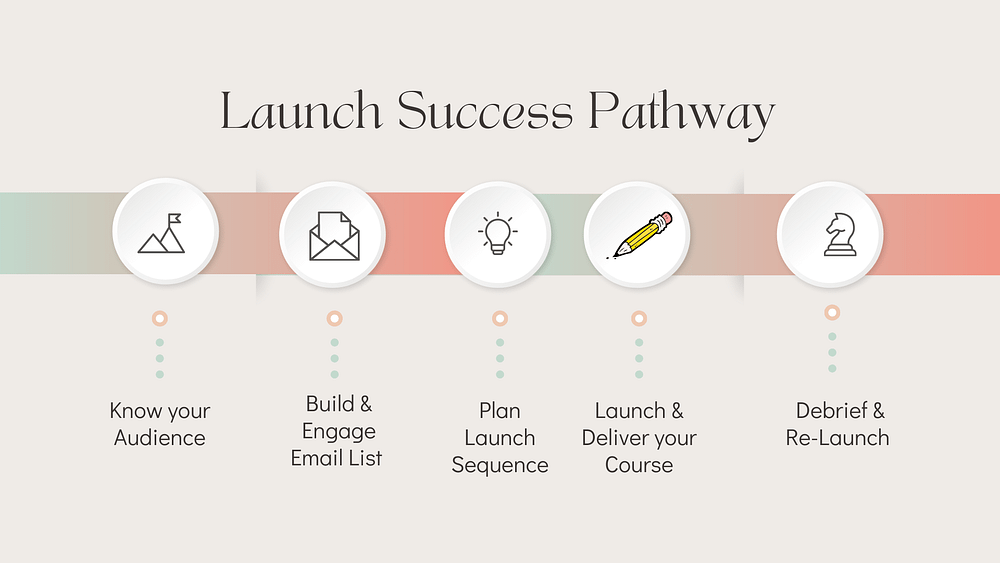 Launch Success Pathway

Know your Audience

Build & Engage Email List

Plan Launch Sequence

Launch & Deliver your Course

Debrief & Re-Launch